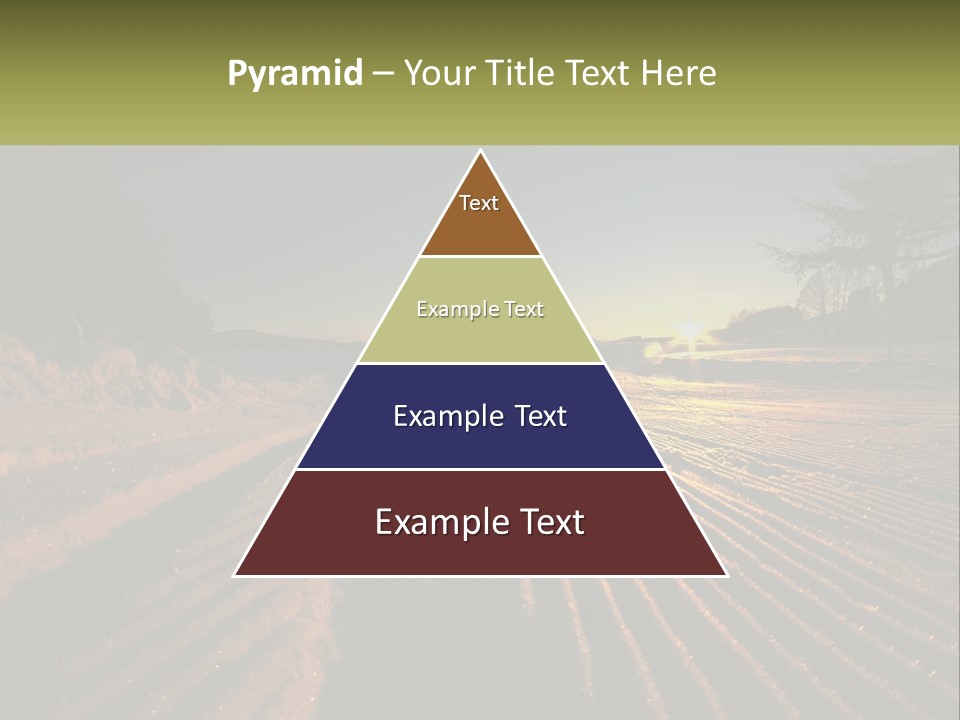 Pyramid – Your Title Text Here

Text

Example Text

Example Text

Example Text